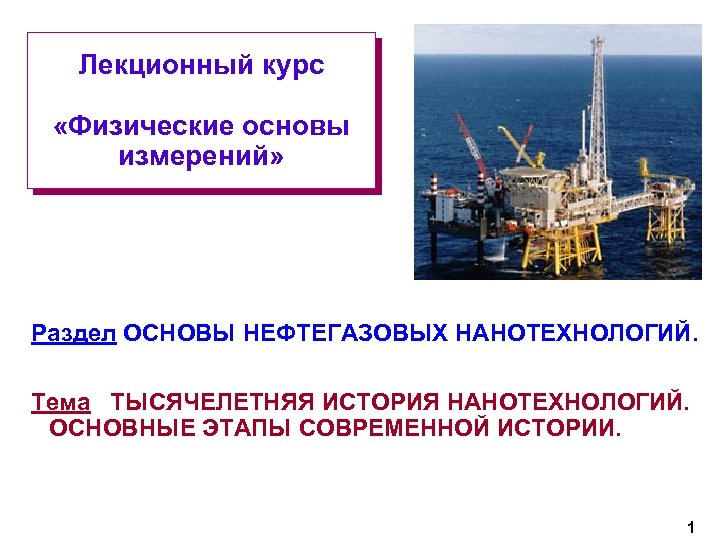 Лекционный курс

«Физические основы измерений»

Раздел ОСНОВЫ НЕФТЕГАЗОВЫХ НАНОТЕХНОЛОГИЙ.

Тема ТЫСЯЧЕЛЕТНЯЯ ИСТОРИЯ НАНОТЕХНОЛОГИЙ. ОСНОВНЫЕ ЭТАПЫ СОВРЕМЕННОЙ ИСТОРИИ.

1